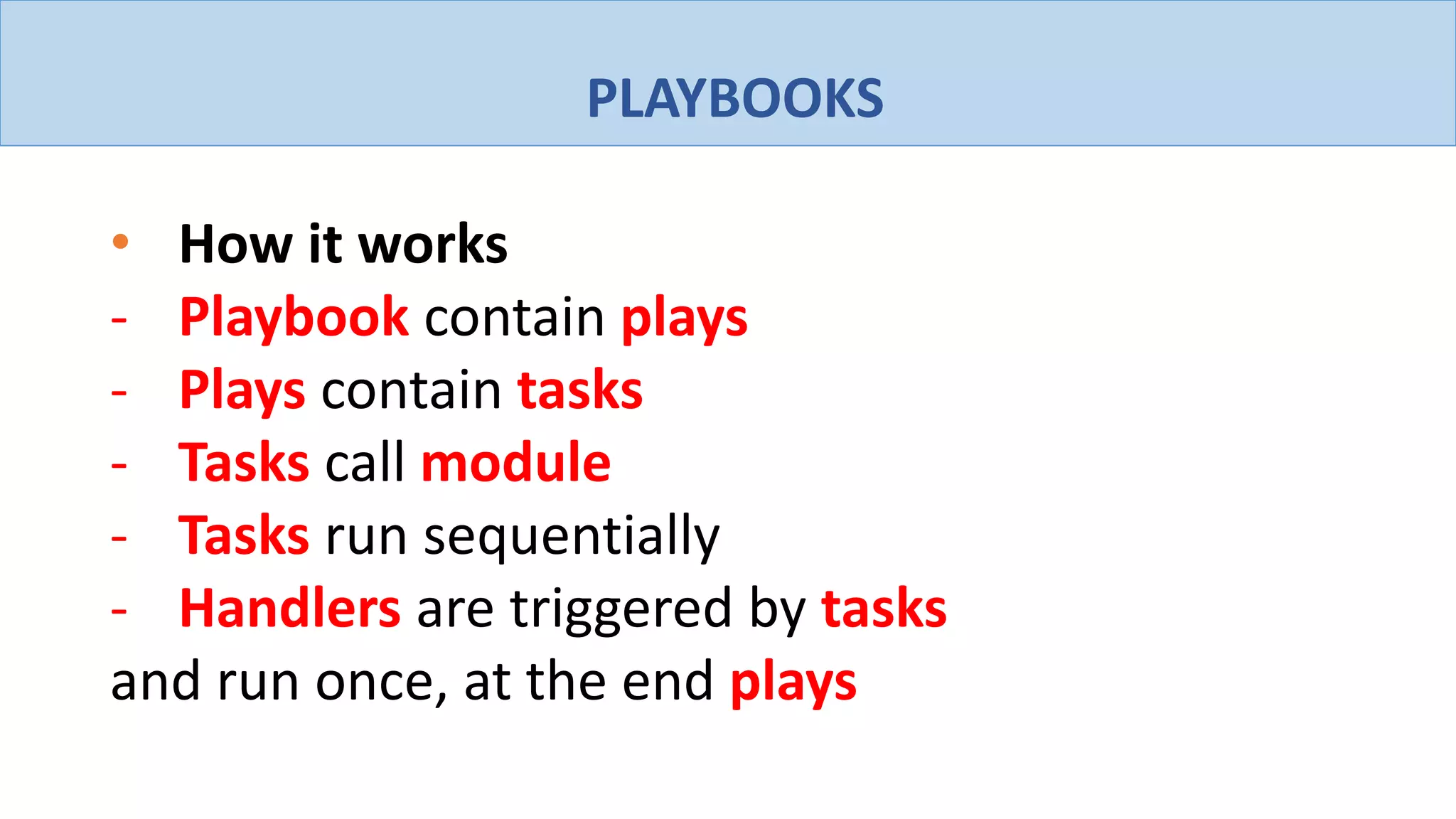 PLAYBOOKS

• How it works
- Playbook contain plays
- Plays contain tasks
- Tasks call module
- Tasks run sequentially
- Handlers are triggered by tasks and run once, at the end plays